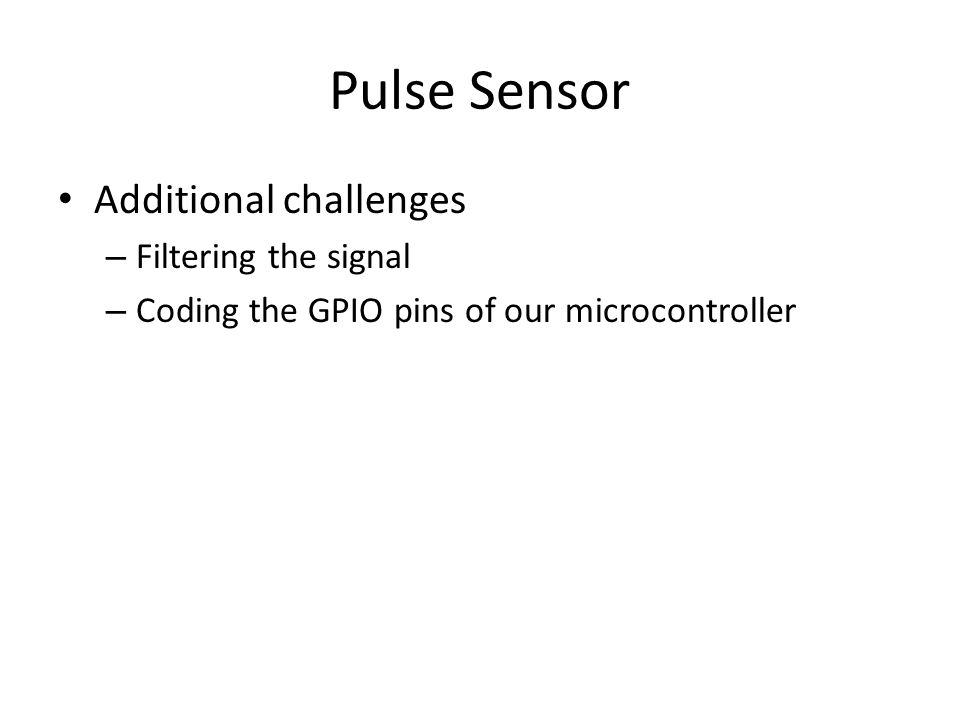 Pulse Sensor

• Additional challenges
– Filtering the signal
– Coding the GPIO pins of our microcontroller